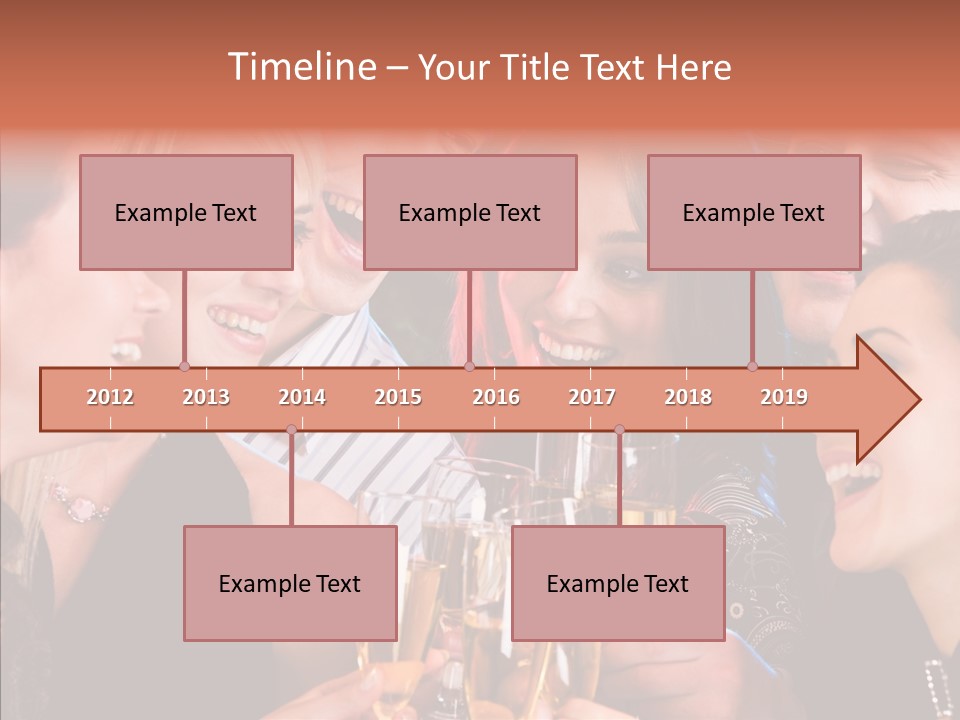 Timeline – Your Title Text Here

Example Text

Example Text

Example Text

2012 2013 2014 2015 2016 2017 2018 2019

Example Text

Example Text